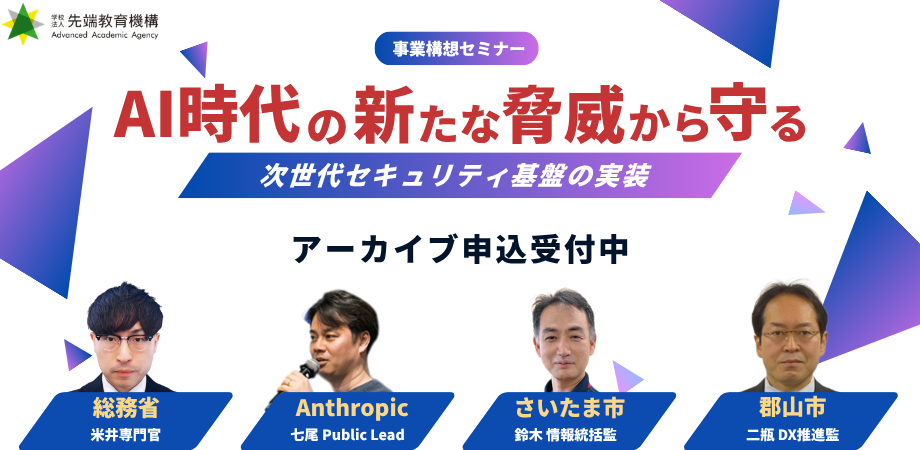 学校法人 先端教育機構
Advanced Academic Agency

事業構想セミナー

AI時代の新たな脅威から守る

次世代セキュリティ基盤の実装

アーカイブ申込受付中

総務省
米井専門官

Anthropic
七尾 Public Lead

さいたま市
鈴木 情報統括監

郡山市
二瓶 DX推進監